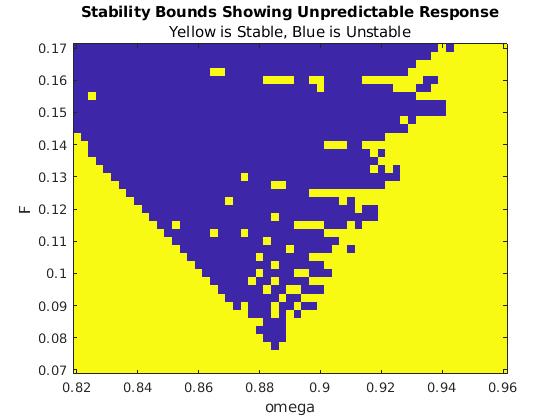 Stability Bounds Showing Unpredictable Response
Yellow is Stable, Blue is Unstable

0.17
0.16
0.15
0.14
0.13
0.12
0.11
0.1
0.09
0.08
0.07

F

0.82 0.84 0.86 0.88 0.9 0.92 0.94 0.96

omega